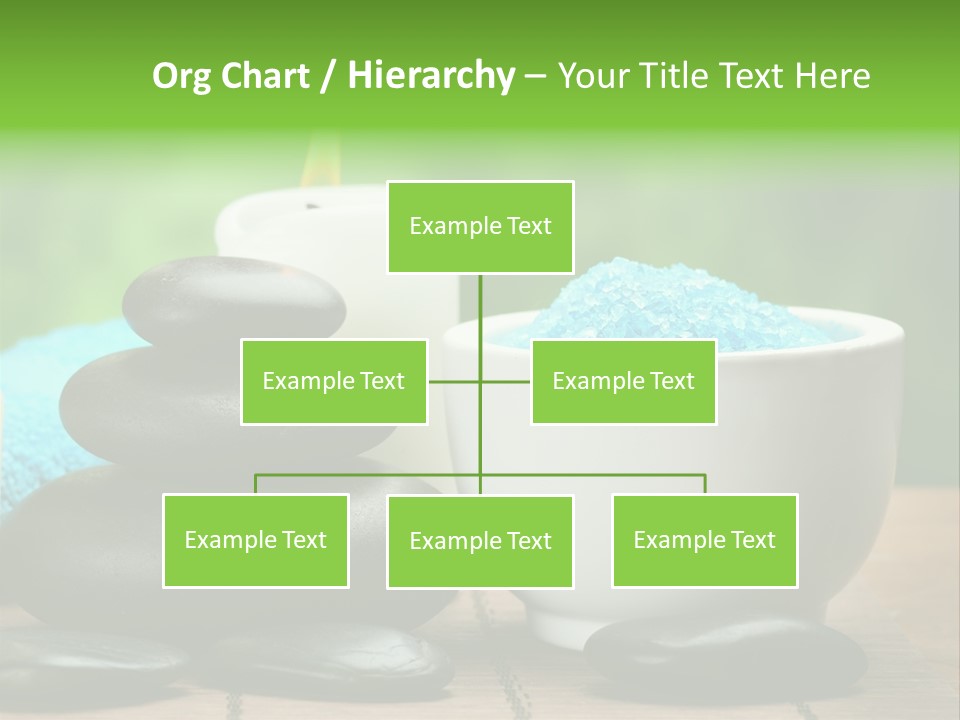 Org Chart / Hierarchy – Your Title Text Here

Example Text

Example Text

Example Text

Example Text

Example Text

Example Text